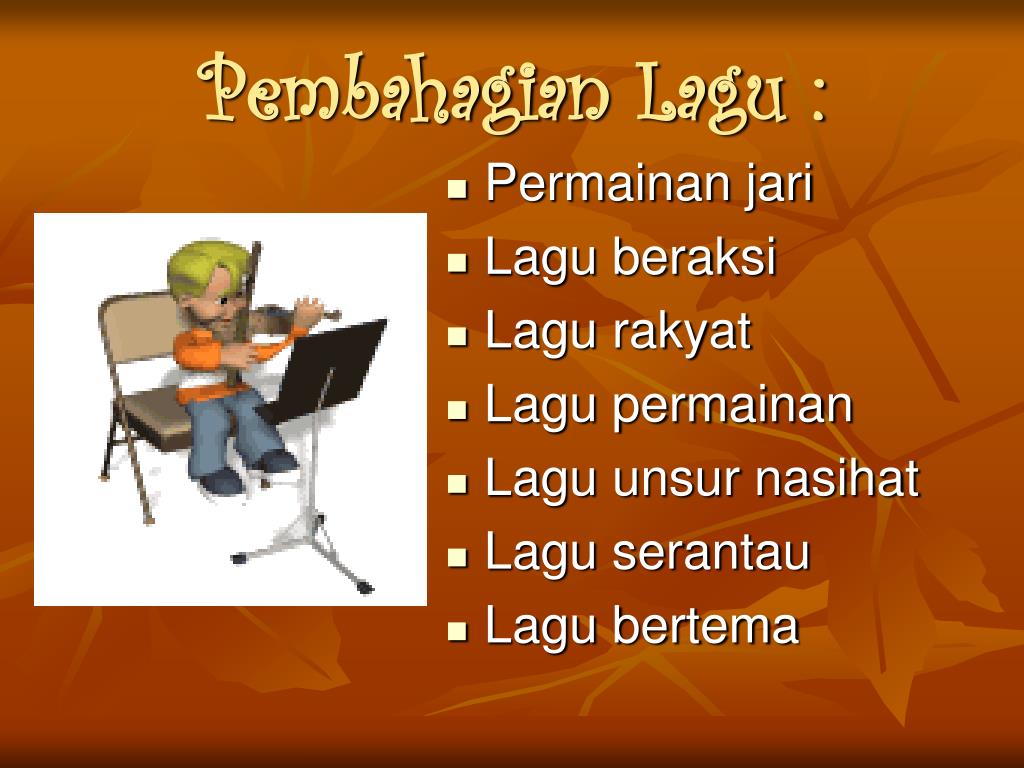 Pembahagian Lagu :

- Permainan jari
- Lagu beraksi
- Lagu rakyat
- Lagu permainan
- Lagu unsur nasihat
- Lagu serantau
- Lagu bertema